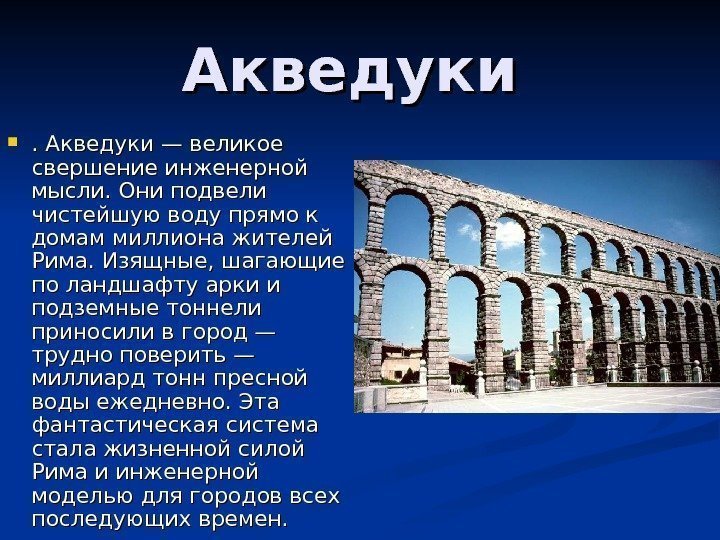 Акведуки

. Акведуки — великое свершение инженерной мысли. Они подвели чистейшую воду прямо к домам миллиона жителей Рима. Изящные, шагающие по ландшафту арки и подземные тоннели приносили в город — трудно поверить — миллиард тонн пресной воды ежедневно. Эта фантастическая система стала жизненной силой Рима и инженерной моделью для городов всех последующих времен.